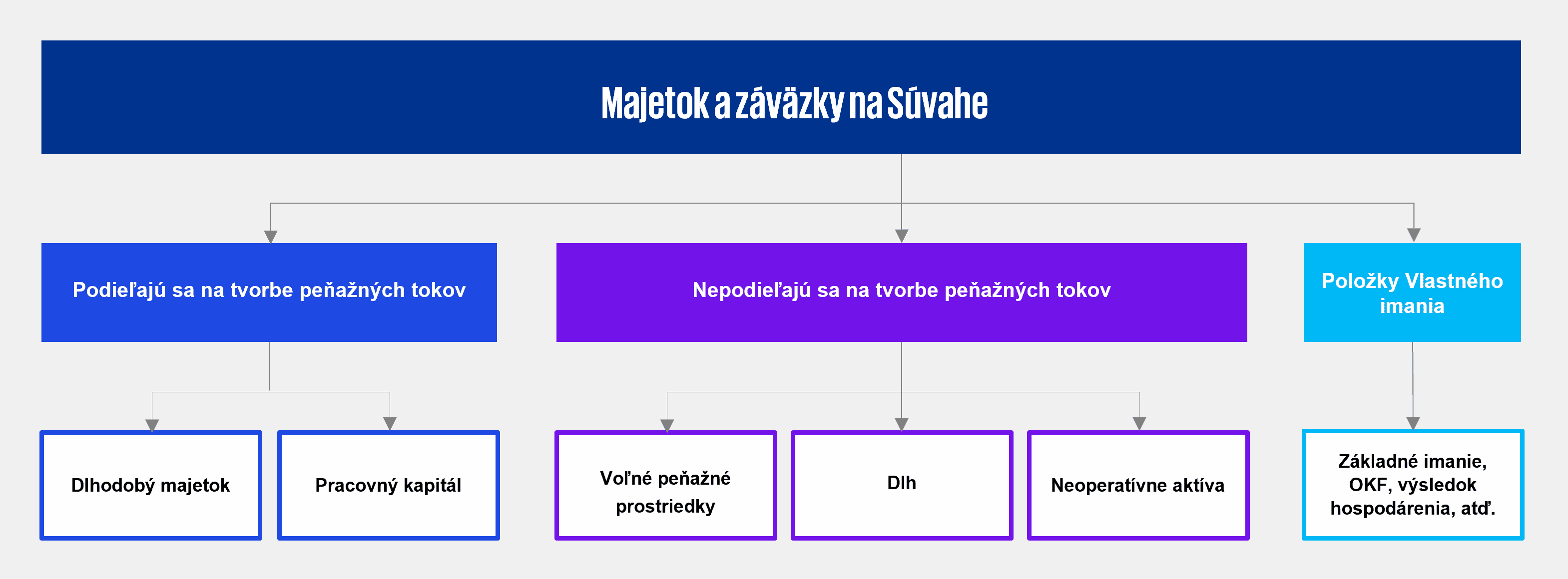 Majetok a záväzky na Súvahe

Podieľajú sa na tvorbe peňažných tokov

Nepodieľajú sa na tvorbe peňažných tokov

Položky Vlastného imania

Dlhodobý majetok

Pracovný kapitál

Voľné peňažné prostriedky

Dlh

Neoperatívne aktíva

Základné imanie, OKF, výsledok hospodárenia, atď.